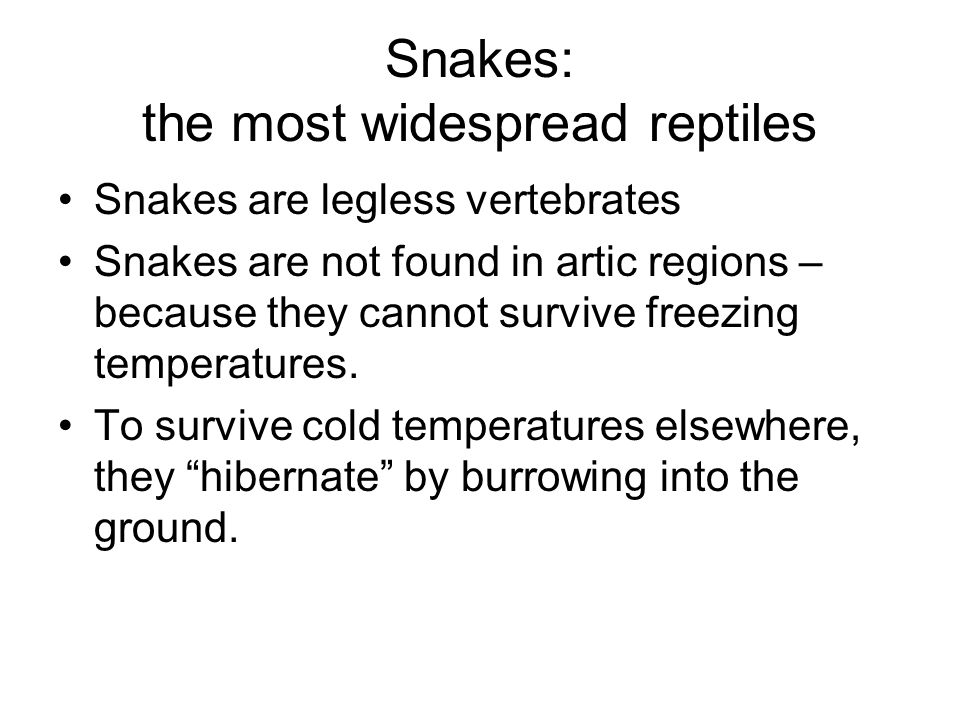 Snakes:
the most widespread reptiles

• Snakes are legless vertebrates
• Snakes are not found in artic regions – because they cannot survive freezing temperatures.
• To survive cold temperatures elsewhere, they “hibernate” by burrowing into the ground.